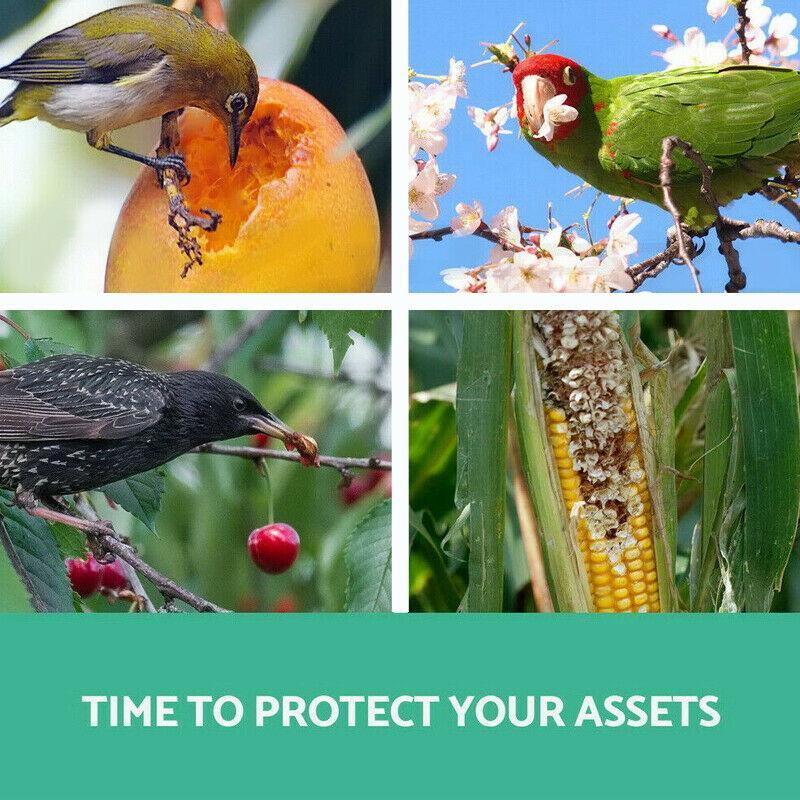 TIME TO PROTECT YOUR ASSETS